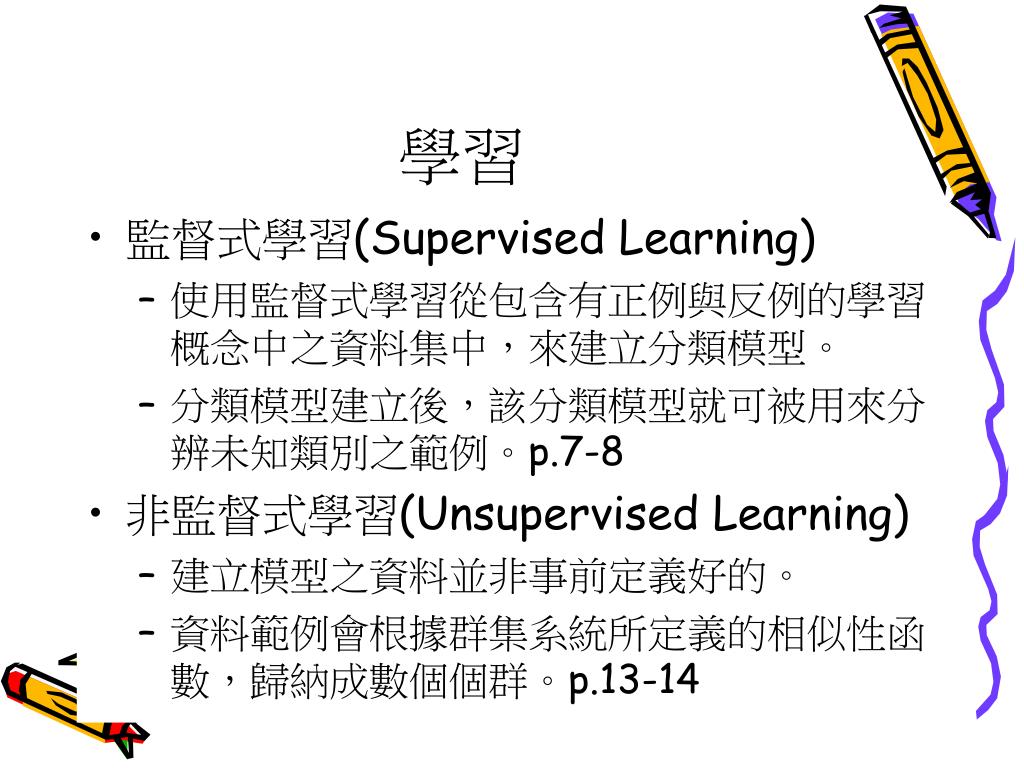 學習

• 監督式學習(Supervised Learning)
– 使用監督式學習從包含有正例與反例的學習概念中之資料集中，來建立分類模型。
– 分類模型建立後，該分類模型就可被用來分辨未知類別之範例。p.7-8

• 非監督式學習(Unsupervised Learning)
– 建立模型之資料並非事前定義好的。
– 資料範例會根據群集系統所定義的相似性函數，歸納成數個個群。p.13-14